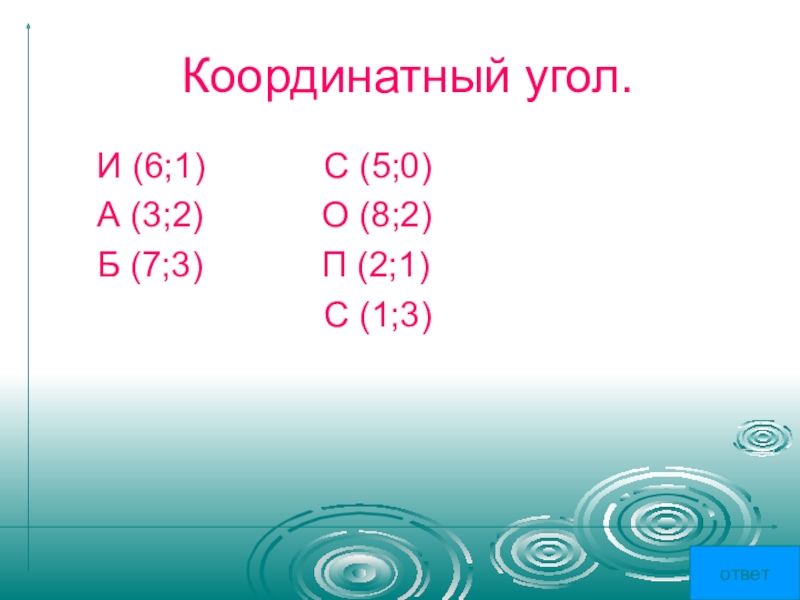 Координатный угол.

И (6;1)
А (3;2)
Б (7;3)

С (5;0)
О (8;2)
П (2;1)
С (1;3)

ответ